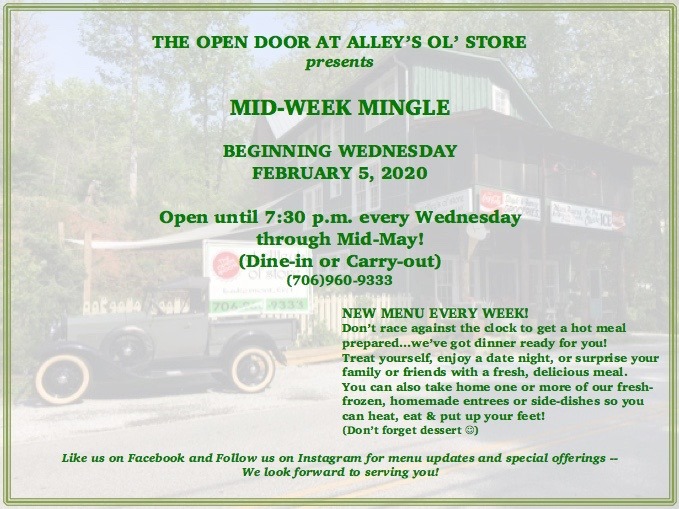 THE OPEN DOOR AT ALLEY'S OL' STORE
presents

MID-WEEK MINGLE

BEGINNING WEDNESDAY
FEBRUARY 5, 2020

Open until 7:30 p.m. every Wednesday through Mid-May!
(Dine-in or Carry-out)
(706)960-9333

NEW MENU EVERY WEEK!
Don't race against the clock to get a hot meal prepared…we've got dinner ready for you! Treat yourself, enjoy a date night, or surprise your family or friends with a fresh, delicious meal. You can also take home one or more of our fresh-frozen, homemade entrees or side-dishes so you can heat, eat & put up your feet!
(Don't forget dessert ☺)

Like us on Facebook and Follow us on Instagram for menu updates and special offerings --
We look forward to serving you!